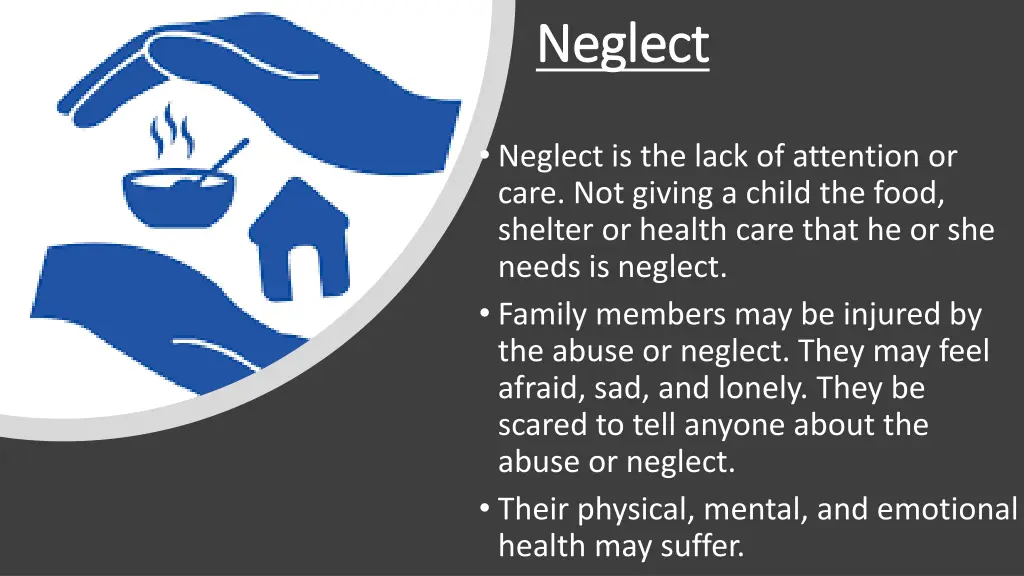 Neglect

• Neglect is the lack of attention or care. Not giving a child the food, shelter or health care that he or she needs is neglect.
• Family members may be injured by the abuse or neglect. They may feel afraid, sad, and lonely. They be scared to tell anyone about the abuse or neglect.
• Their physical, mental, and emotional health may suffer.